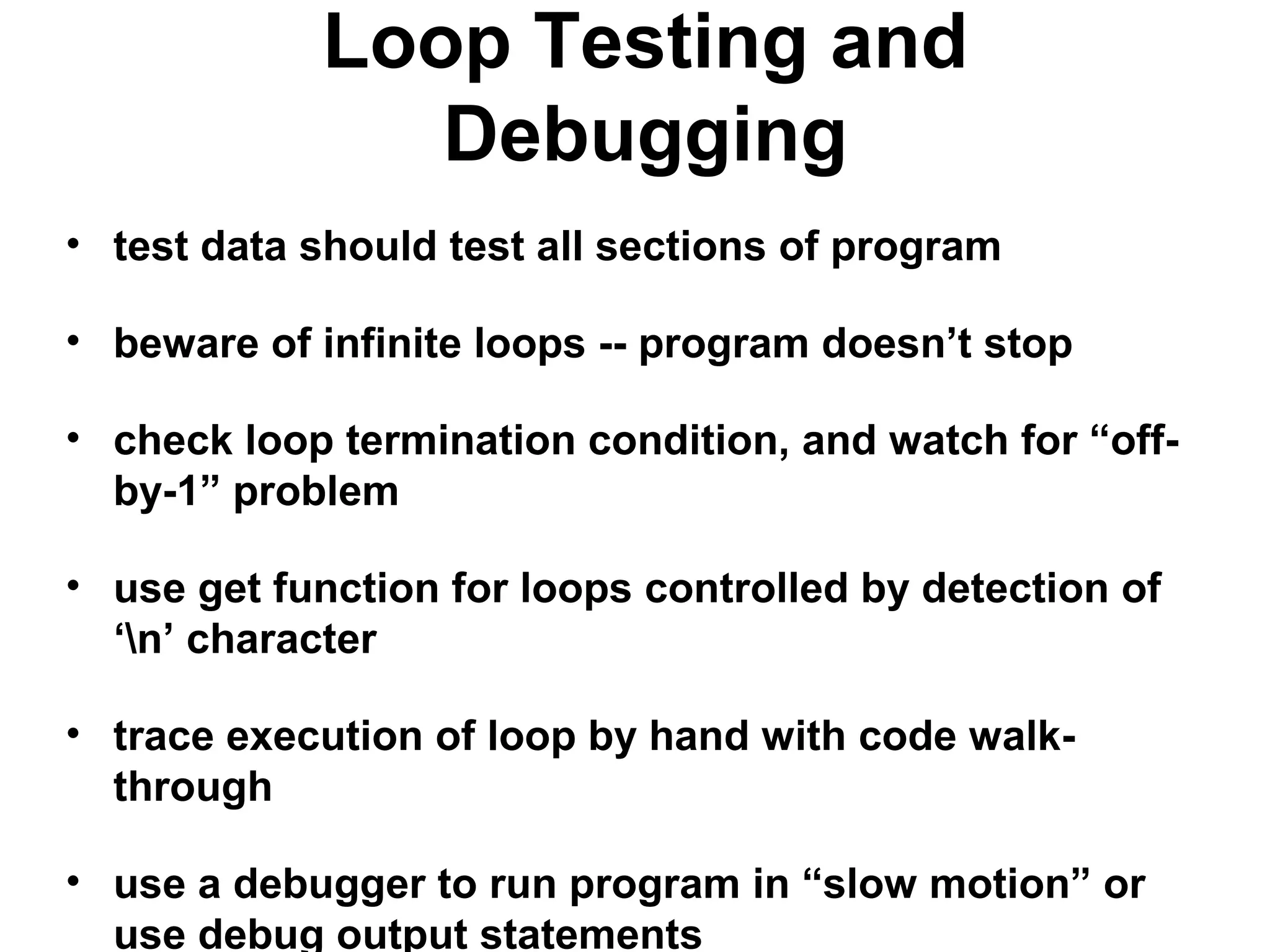 Loop Testing and Debugging

• test data should test all sections of program

• beware of infinite loops -- program doesn’t stop

• check loop termination condition, and watch for “off-by-1” problem

• use get function for loops controlled by detection of ‘\n’ character

• trace execution of loop by hand with code walk-through

• use a debugger to run program in “slow motion” or use debug output statements